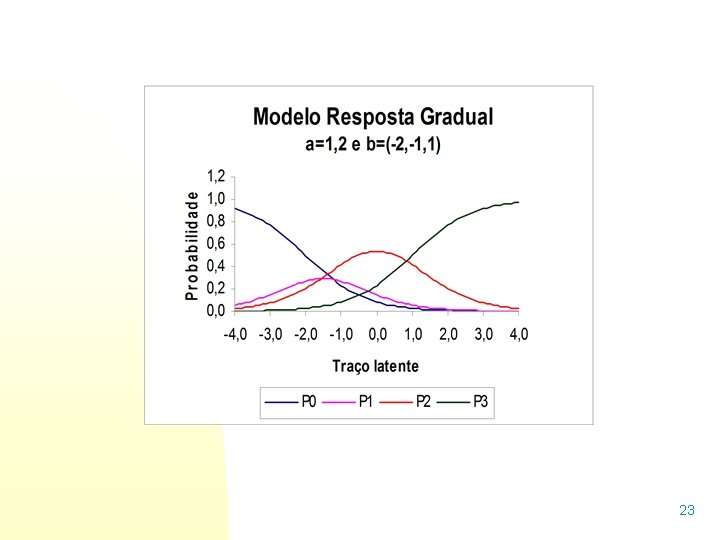 Modelo Resposta Gradual
a=1,2 e b=(-2,-1,1)

Probabilidade

1,2
1,0
0,8
0,6
0,4
0,2
0,0

-4,0 -3,0 -2,0 -1,0 0,0 1,0 2,0 3,0 4,0

Traço latente

P0 P1 P2 P3

23